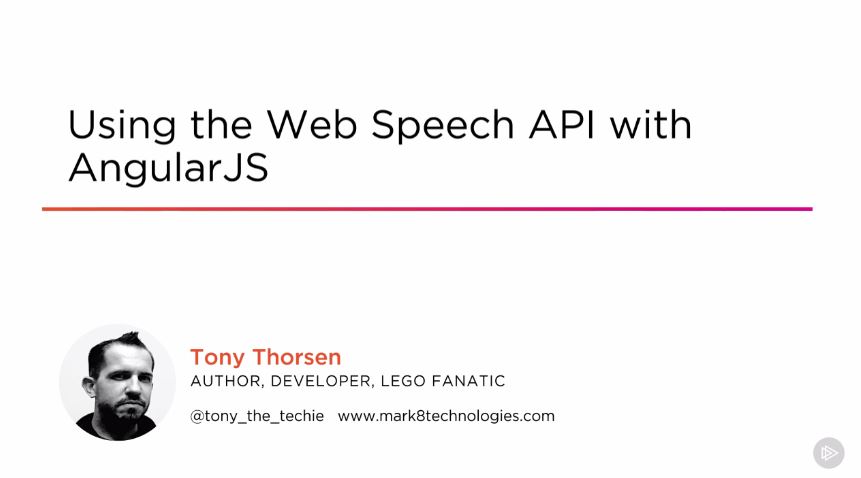 Using the Web Speech API with AngularJS

Tony Thorsen
AUTHOR, DEVELOPER, LEGO FANATIC
@tony_the_techie www.mark8technologies.com